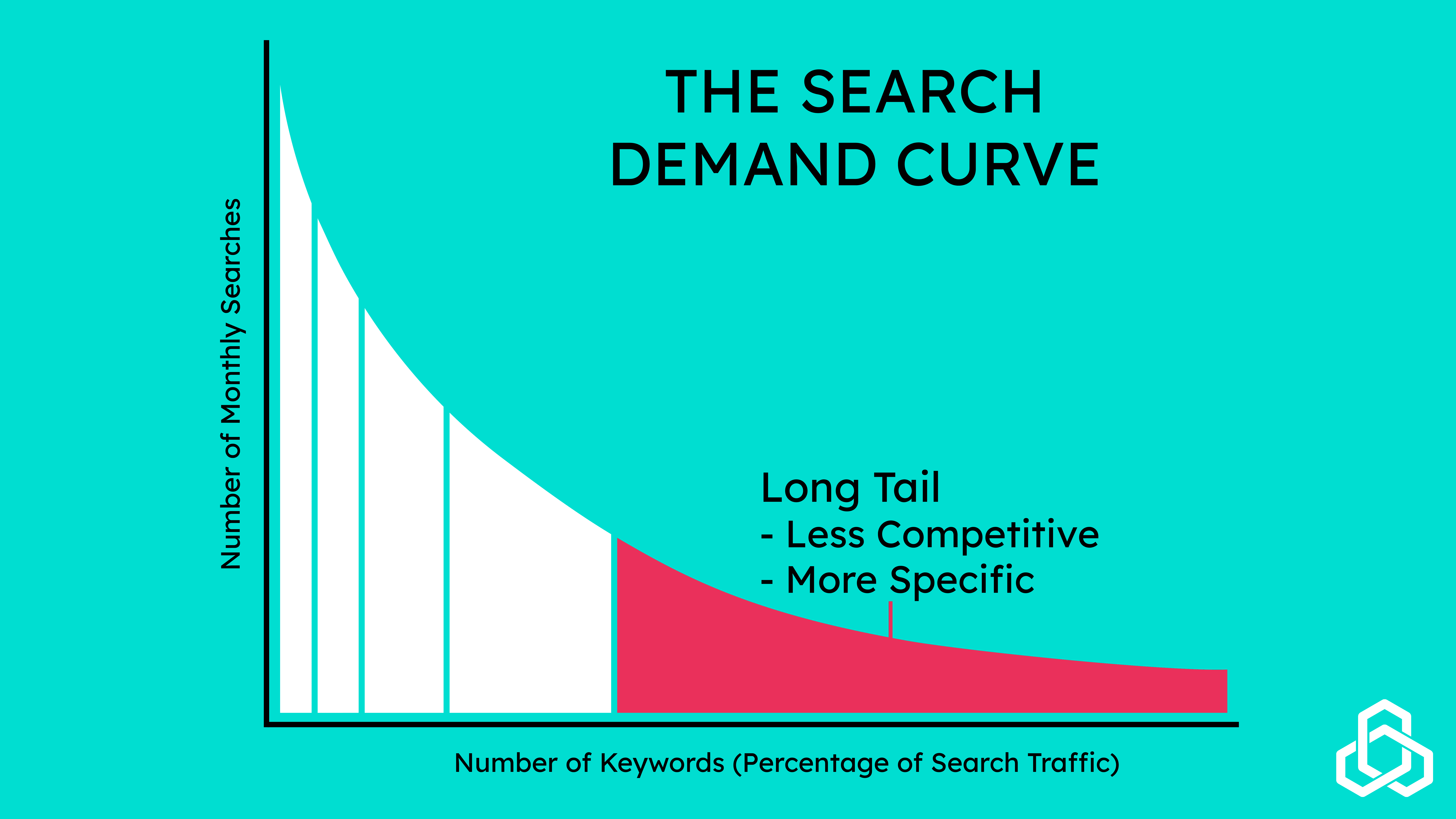 THE SEARCH DEMAND CURVE

Number of Monthly Searches

Long Tail
- Less Competitive
- More Specific

Number of Keywords (Percentage of Search Traffic)